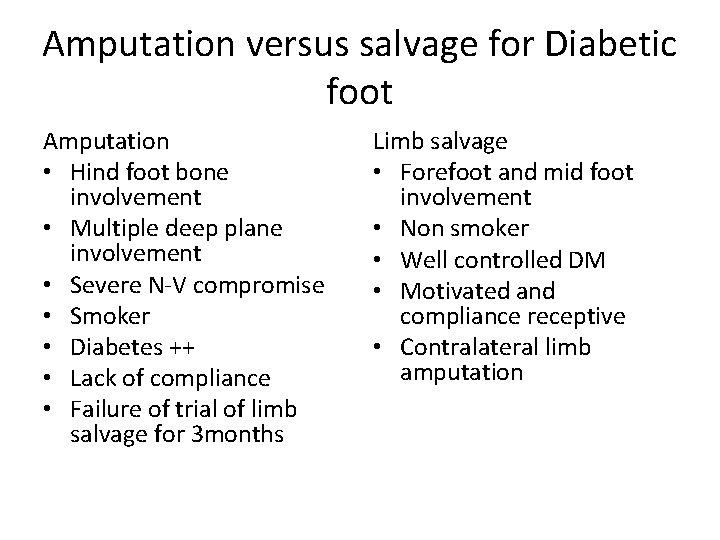 Amputation versus salvage for Diabetic foot

Amputation
• Hind foot bone involvement
• Multiple deep plane involvement
• Severe N-V compromise
• Smoker
• Diabetes ++
• Lack of compliance
• Failure of trial of limb salvage for 3months

Limb salvage
• Forefoot and mid foot involvement
• Non smoker
• Well controlled DM
• Motivated and compliance receptive
• Contralateral limb amputation